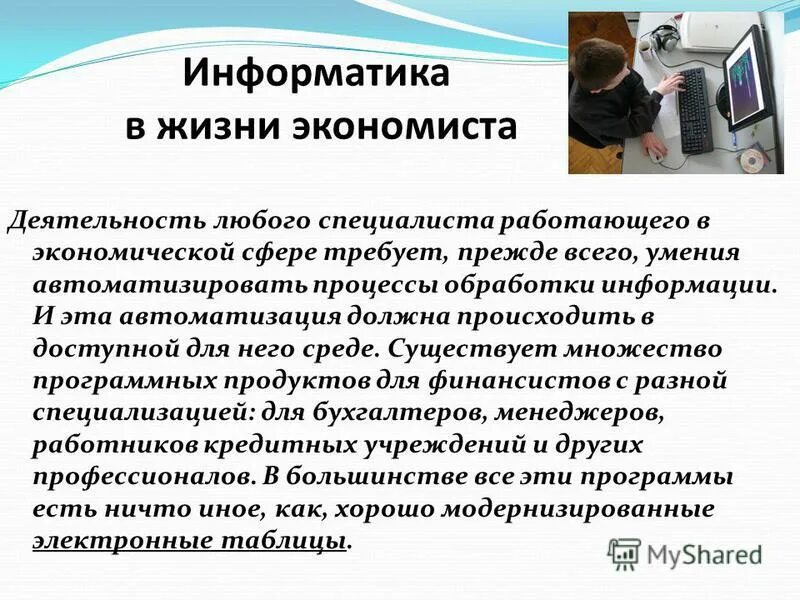 Информатика
в жизни экономиста

Деятельность любого специалиста работающего в экономической сфере требует, прежде всего, умения автоматизировать процессы обработки информации. И эта автоматизация должна происходить в доступной для него среде. Существует множество программных продуктов для финансистов с разной специализацией: для бухгалтеров, менеджеров, работников кредитных учреждений и других профессионалов. В большинстве все эти программы есть ничто иное, как, хорошо модернизированные электронные таблицы.

MyShared